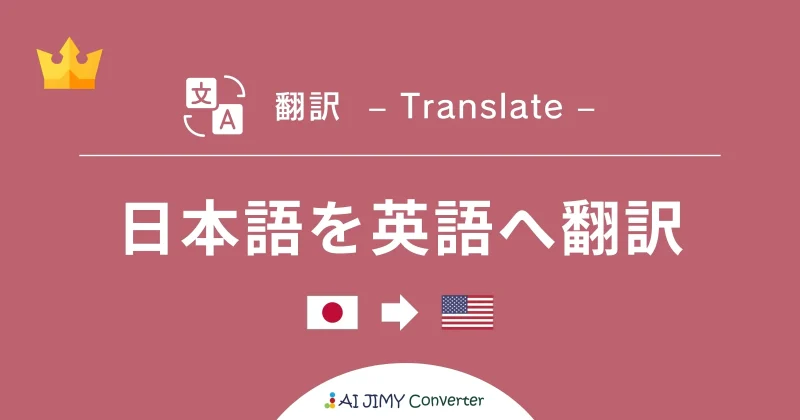 文
A
翻訳 – Translate –

日本語を英語へ翻訳

AI JIMY Converter